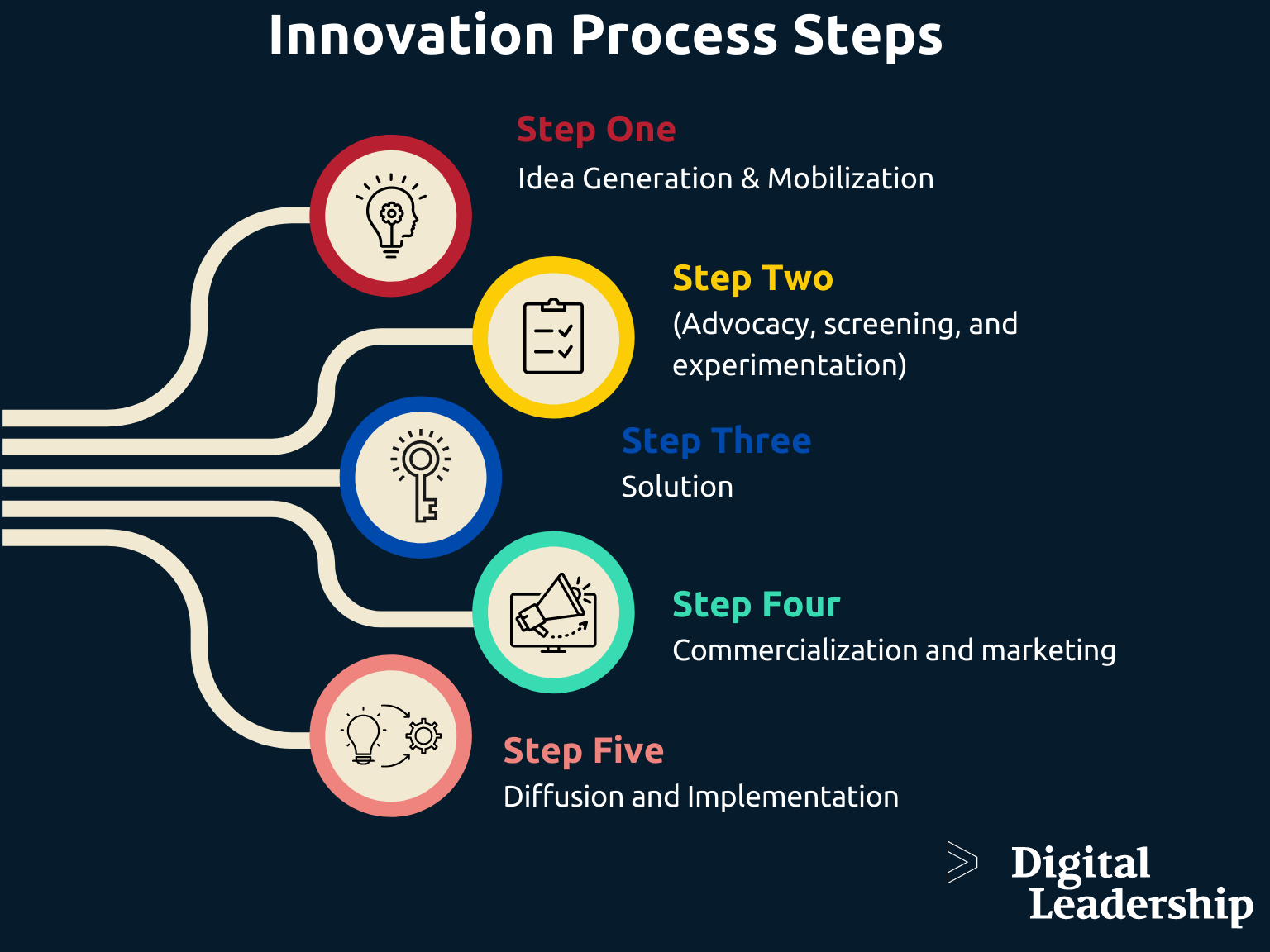 Innovation Process Steps

Step One
Idea Generation & Mobilization

Step Two
(Advocacy, screening, and experimentation)

Step Three
Solution

Step Four
Commercialization and marketing

Step Five
Diffusion and Implementation

Digital Leadership